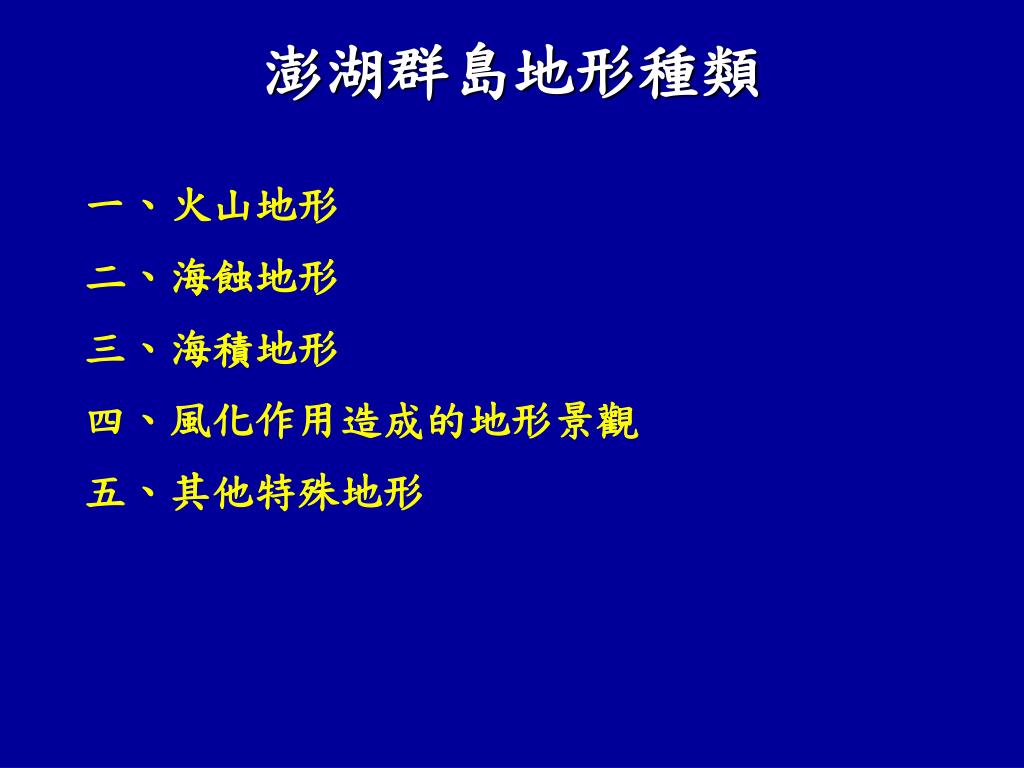 澎湖群島地形種類

一、火山地形
二、海蝕地形
三、海積地形
四、風化作用造成的地形景觀
五、其他特殊地形